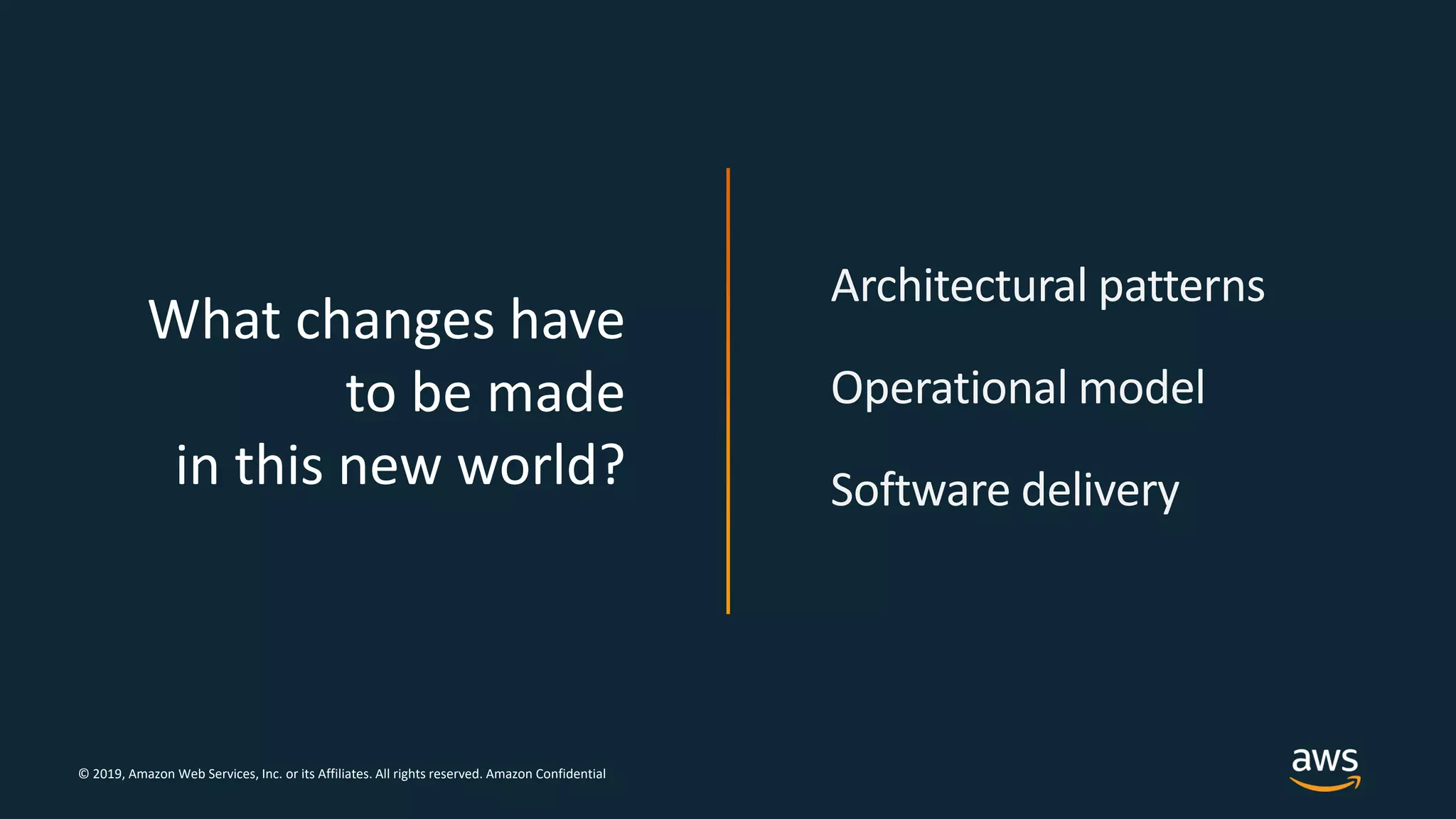 What changes have to be made in this new world?

Architectural patterns

Operational model

Software delivery

© 2019, Amazon Web Services, Inc. or its Affiliates. All rights reserved. Amazon Confidential

aws